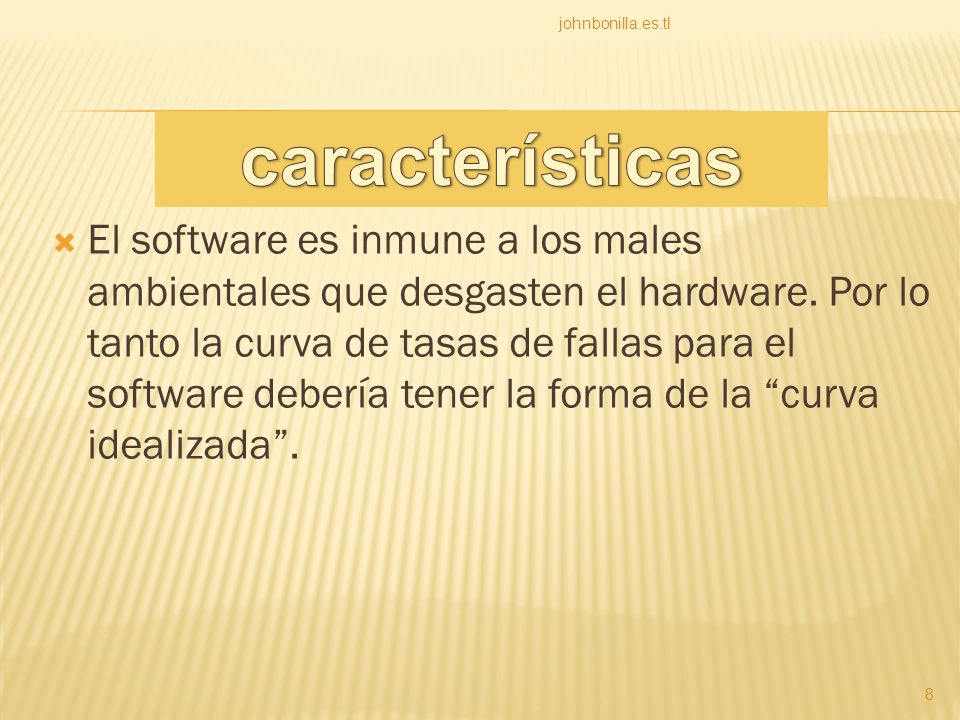 johnbonilla.es.tl

características

El software es inmune a los males ambientales que desgasten el hardware. Por lo tanto la curva de tasas de fallas para el software debería tener la forma de la “curva idealizada”.

8